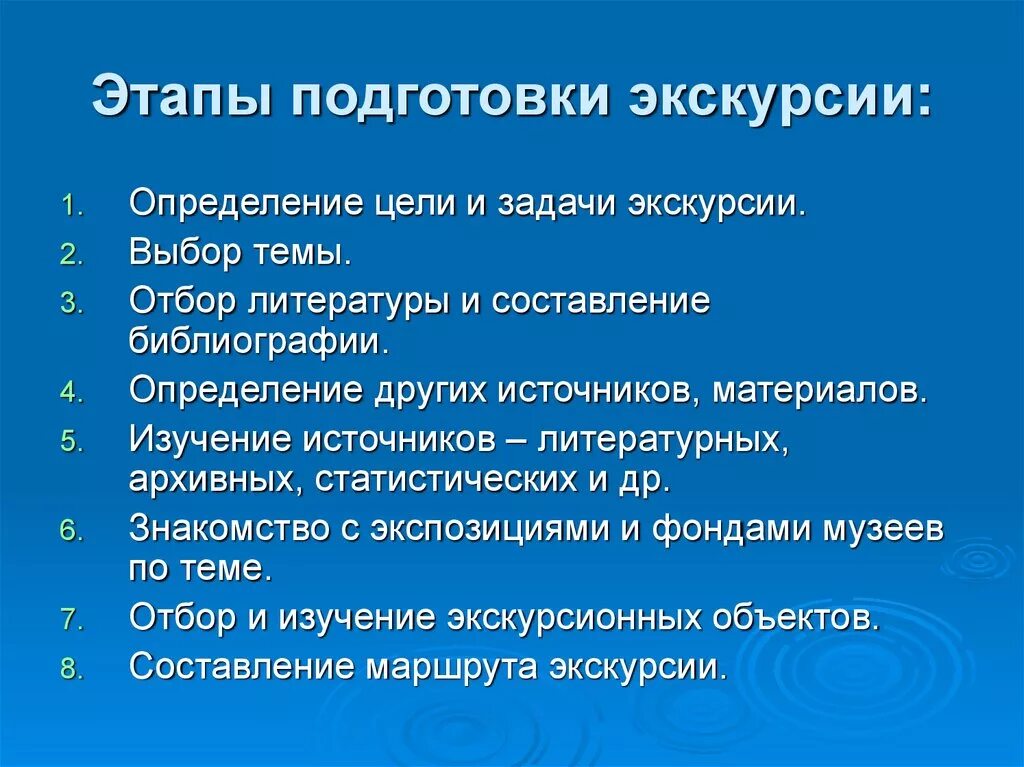 Этапы подготовки экскурсии:

1. Определение цели и задачи экскурсии.
2. Выбор темы.
3. Отбор литературы и составление библиографии.
4. Определение других источников, материалов.
5. Изучение источников – литературных, архивных, статистических и др.
6. Знакомство с экспозициями и фондами музеев по теме.
7. Отбор и изучение экскурсионных объектов.
8. Составление маршрута экскурсии.